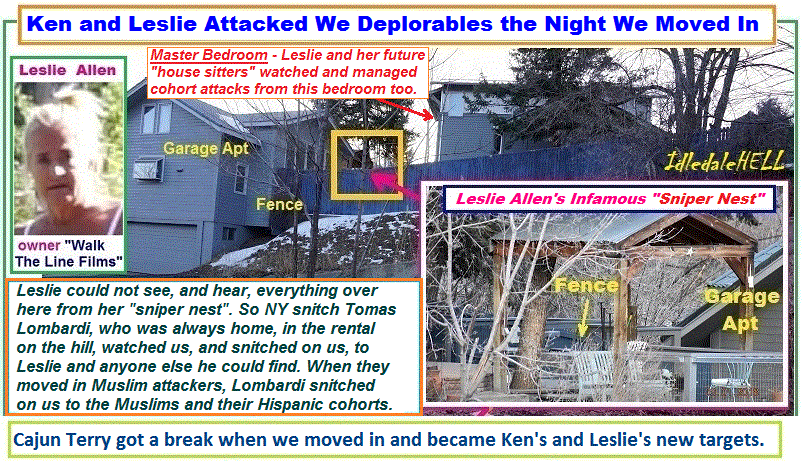 Ken and Leslie Attacked We Deplorables the Night We Moved In

Leslie Allen

owner "Walk The Line Films"

Master Bedroom - Leslie and her future "house sitters" watched and managed cohort attacks from this bedroom too.

Garage Apt

Fence

IdledaleHELL

Leslie Allen's Infamous "Sniper Nest"

Fence

Garage Apt

Leslie could not see, and hear, everything over here from her "sniper nest". So NY snitch Tomas Lombardi, who was always home, in the rental on the hill, watched us, and snitched on us, to Leslie and anyone else he could find. When they moved in Muslim attackers, Lombardi snitched on us to the Muslims and their Hispanic cohorts.

Cajun Terry got a break when we moved in and became Ken's and Leslie's new targets.